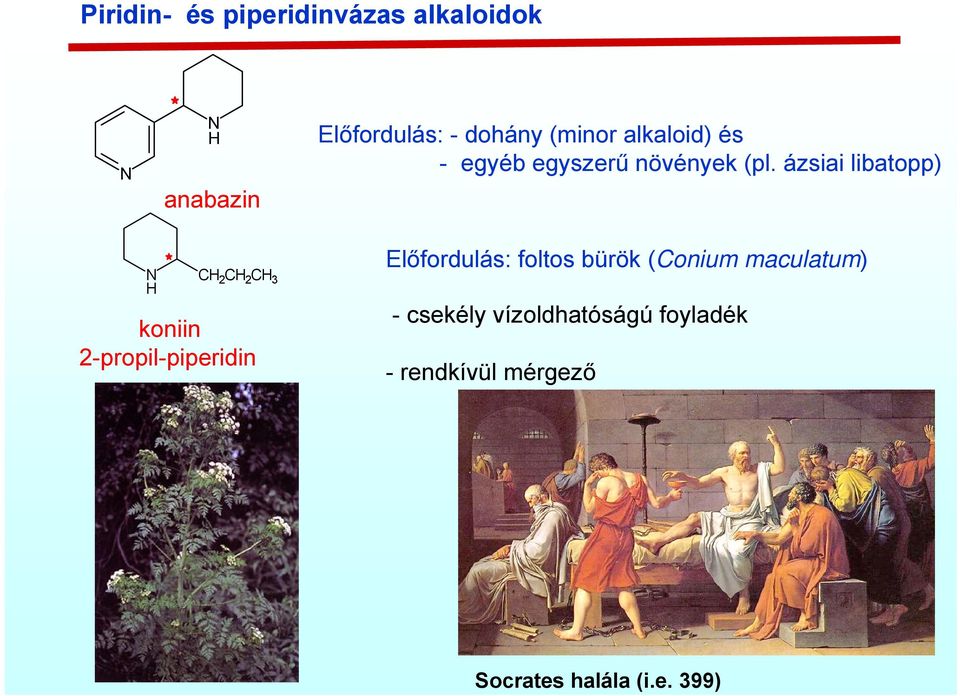 Piridin- és piperidinvázas alkaloidok

*

N
H

N

anabazin

Előfordulás: - dohány (minor alkaloid) és
- egyéb egyszerű növények (pl. ázsiai libatopp)

*

N
H

$CH_2CH_2CH_3$

koniin
2-propil-piperidin

Előfordulás: foltos bürök (Conium maculatum)

- csekély vízoldhatóságú foyladék

- rendkívül mérgező

Socrates halála (i.e. 399)